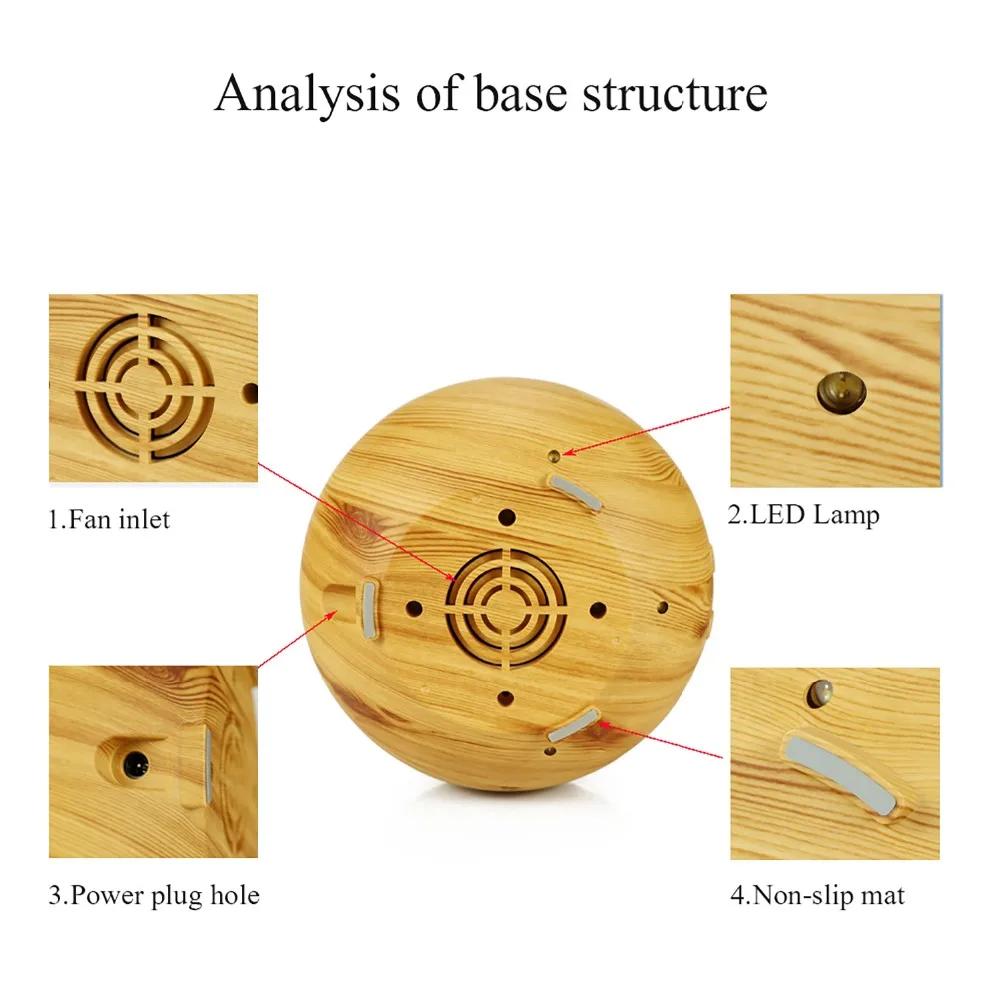 Analysis of base structure

1.Fan inlet

2.LED Lamp

3.Power plug hole

4.Non-slip mat